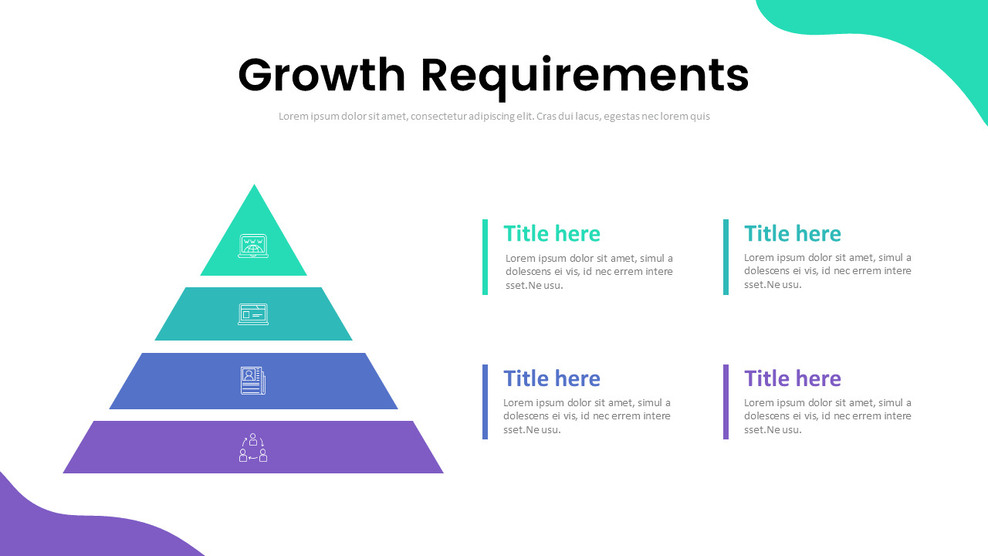 Growth Requirements

Lorem ipsum dolor sit amet, consectetur adipiscing elit. Cras dui lacus, egestas nec lorem quis

Title here

Lorem ipsum dolor sit amet, simul a dolescens ei vis, id nec errem intere sset.Ne usu.

Title here

Lorem ipsum dolor sit amet, simul a dolescens ei vis, id nec errem intere sset.Ne usu.

Title here

Lorem ipsum dolor sit amet, simul a dolescens ei vis, id nec errem intere sset.Ne usu.

Title here

Lorem ipsum dolor sit amet, simul a dolescens ei vis, id nec errem intere sset.Ne usu.